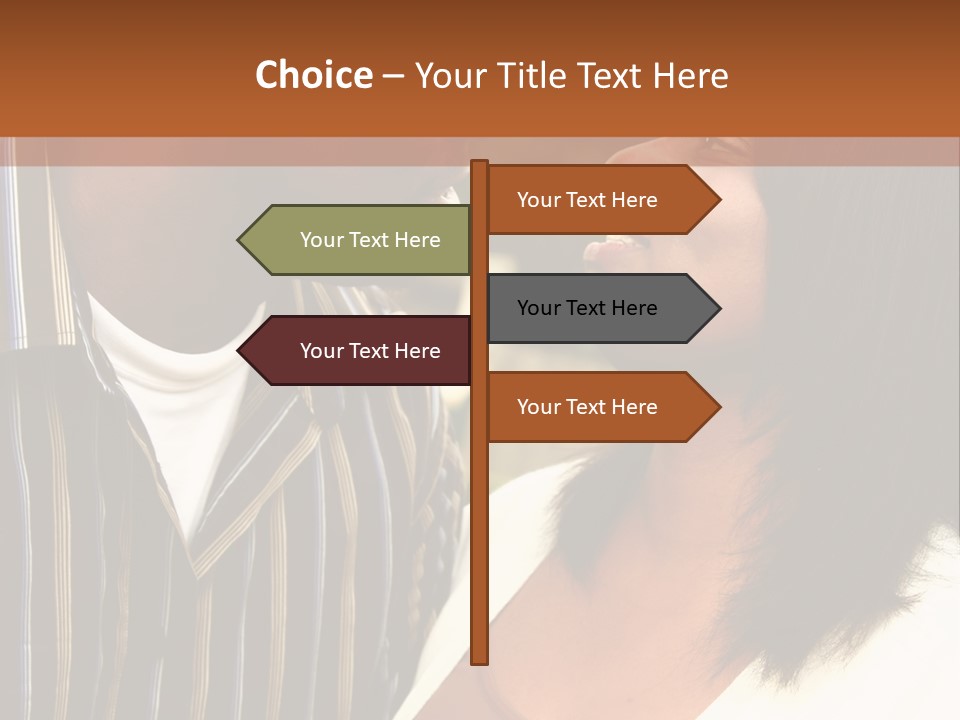 Choice – Your Title Text Here

Your Text Here

Your Text Here

Your Text Here

Your Text Here

Your Text Here